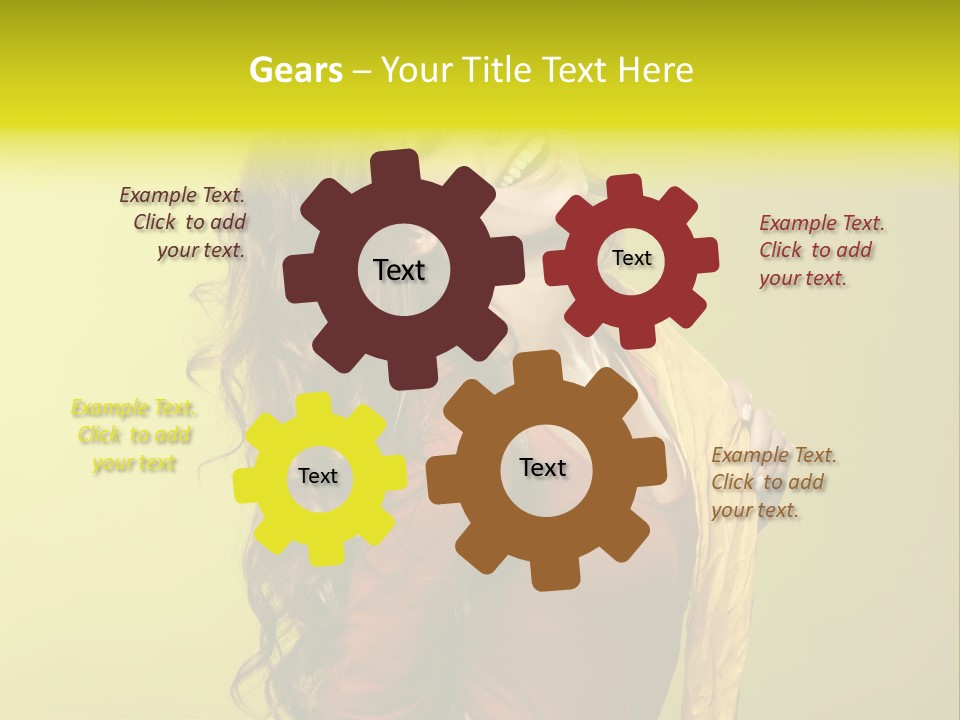 Gears – Your Title Text Here

Example Text. Click to add your text.

Text

Text

Example Text. Click to add your text.

Example Text. Click to add your text

Text

Text

Example Text. Click to add your text.